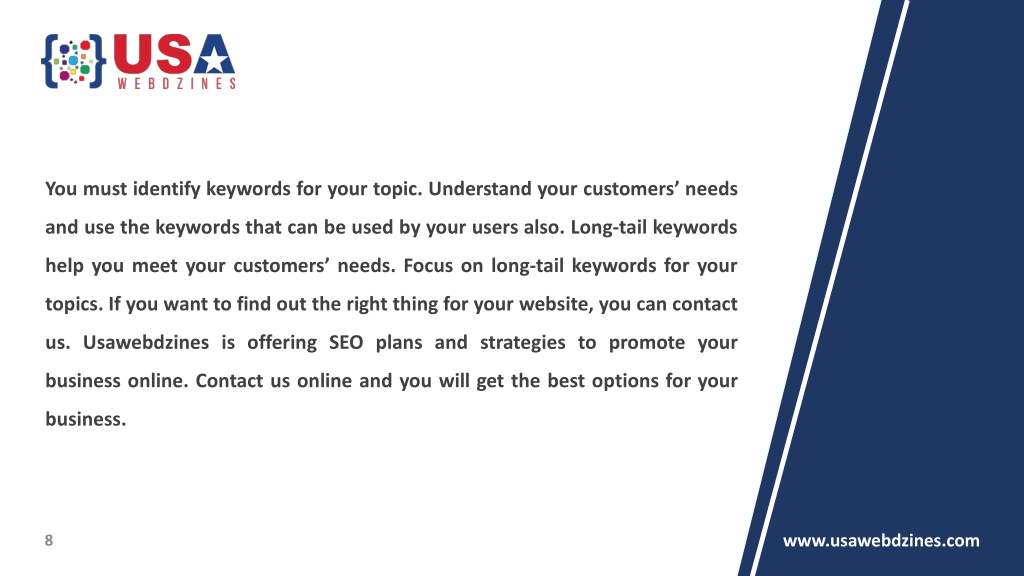 USA
WEBDZINES

You must identify keywords for your topic. Understand your customers' needs and use the keywords that can be used by your users also. Long-tail keywords help you meet your customers' needs. Focus on long-tail keywords for your topics. If you want to find out the right thing for your website, you can contact us. Usawebdzines is offering SEO plans and strategies to promote your business online. Contact us online and you will get the best options for your business.

8

www.usawebdzines.com